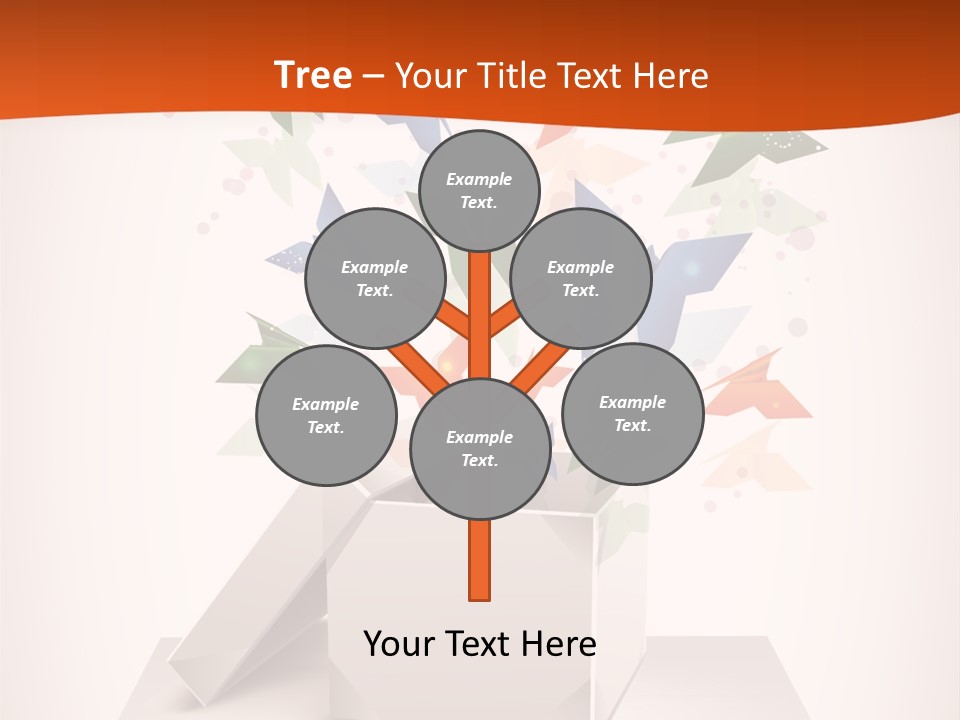 Tree – Your Title Text Here

Example Text.

Example Text.

Example Text.

Example Text.

Example Text.

Example Text.

Your Text Here